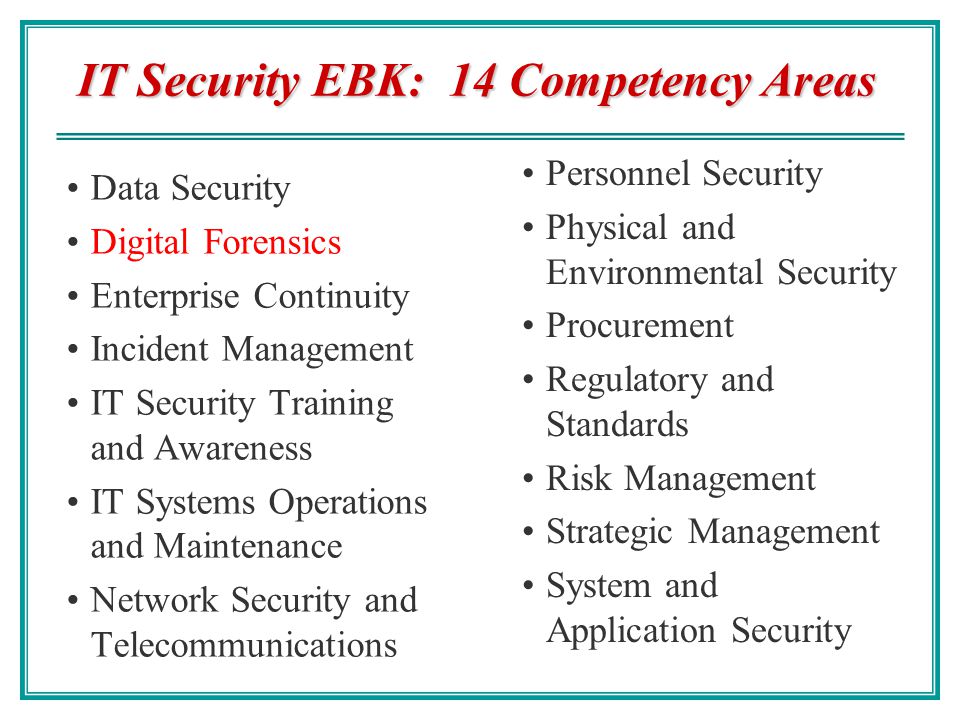 IT Security EBK:  14 Competency Areas

• Data Security
• Digital Forensics
• Enterprise Continuity
• Incident Management
• IT Security Training and Awareness
• IT Systems Operations and Maintenance
• Network Security and Telecommunications

• Personnel Security
• Physical and Environmental Security
• Procurement
• Regulatory and Standards
• Risk Management
• Strategic Management
• System and Application Security